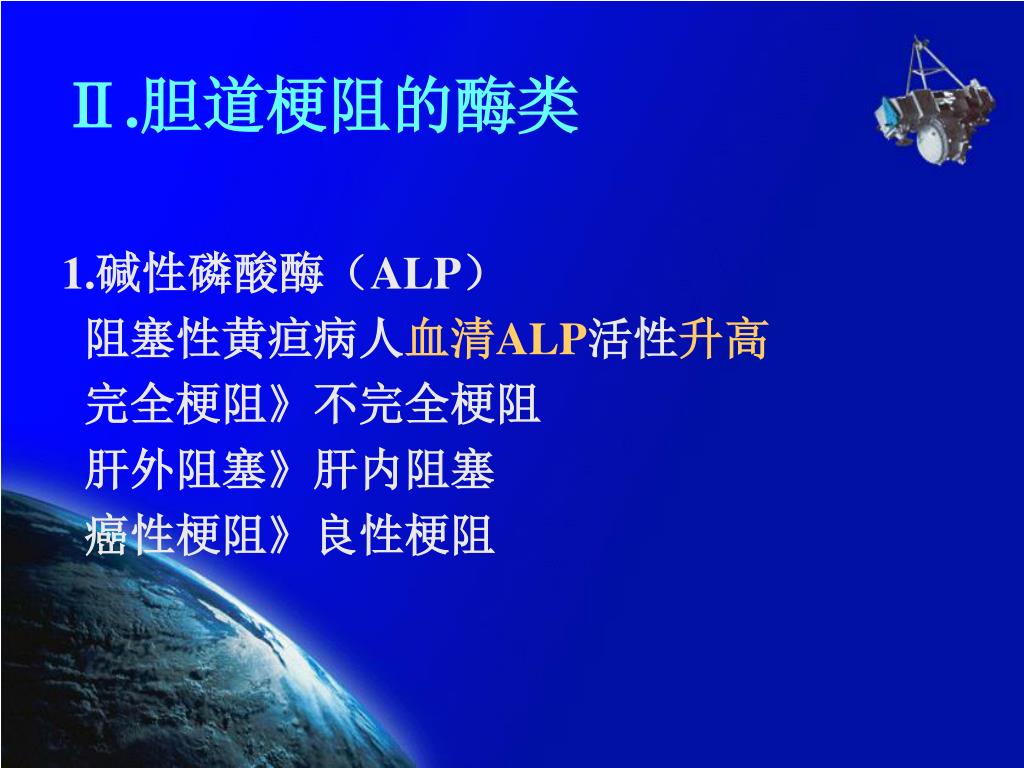 Ⅱ.胆道梗阻的酶类

1.碱性磷酸酶（ALP）
阻塞性黄疸病人血清ALP活性升高
完全梗阻》不完全梗阻
肝外阻塞》肝内阻塞
癌性梗阻》良性梗阻